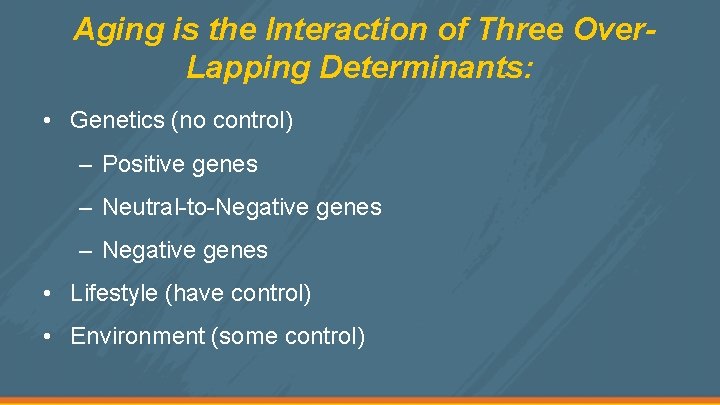 Aging is the Interaction of Three Over-Lapping Determinants:

• Genetics (no control)
  – Positive genes
  – Neutral-to-Negative genes
  – Negative genes
• Lifestyle (have control)
• Environment (some control)